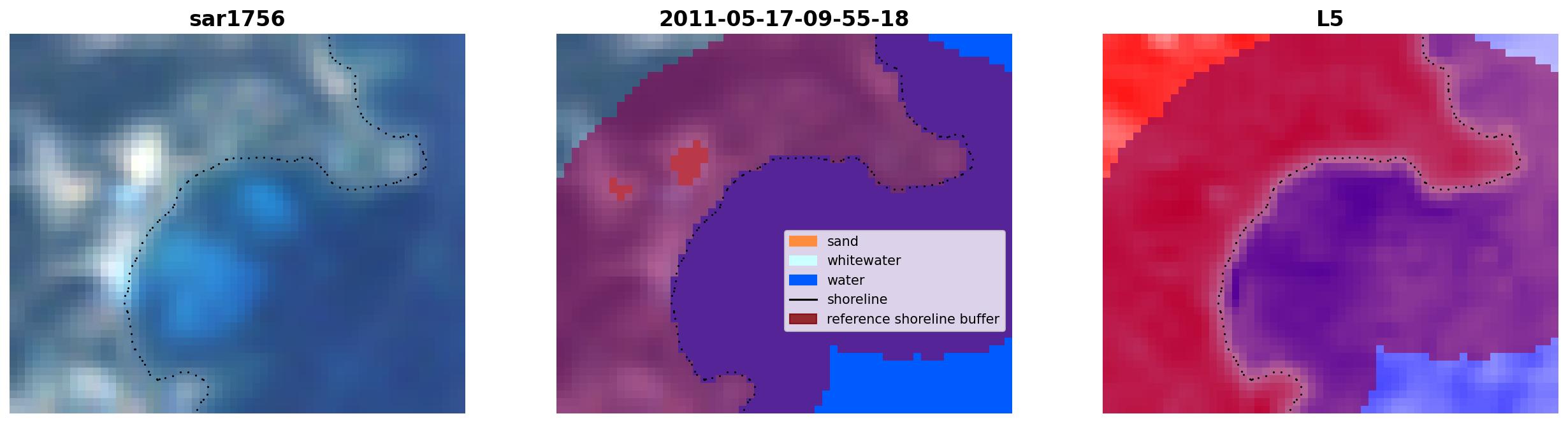 sar1756

2011-05-17-09-55-18

sand
whitewater
water
shoreline
reference shoreline buffer

L5